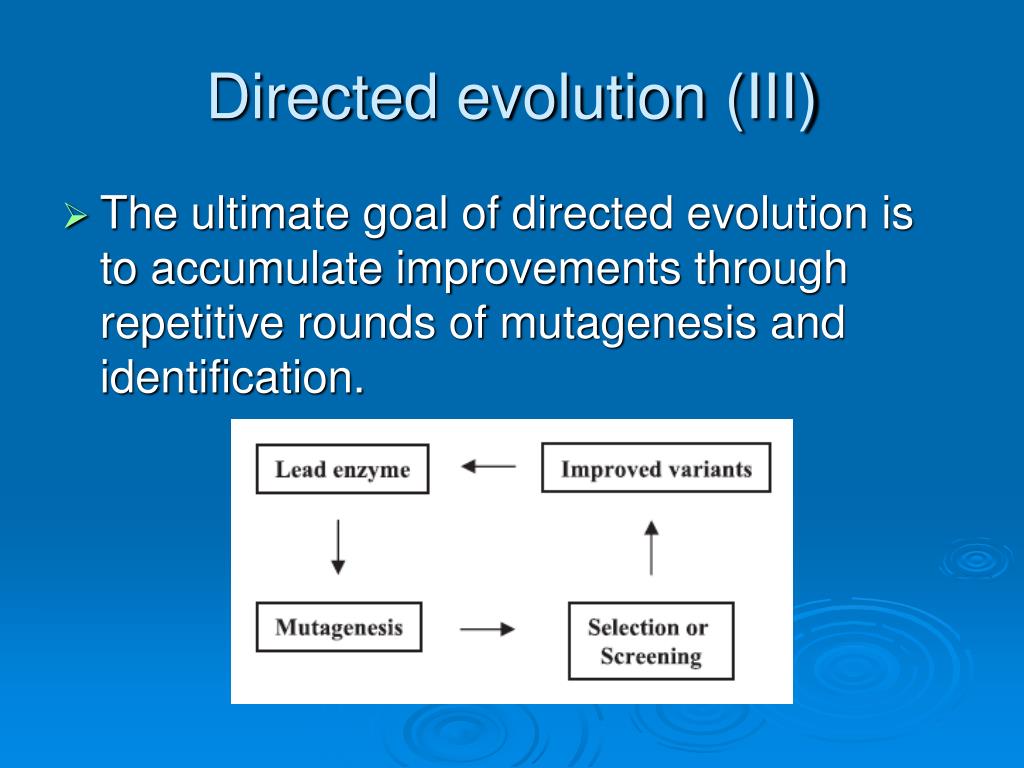 Directed evolution (III)

The ultimate goal of directed evolution is to accumulate improvements through repetitive rounds of mutagenesis and identification.

Lead enzyme

Improved variants

Mutagenesis

Selection or Screening